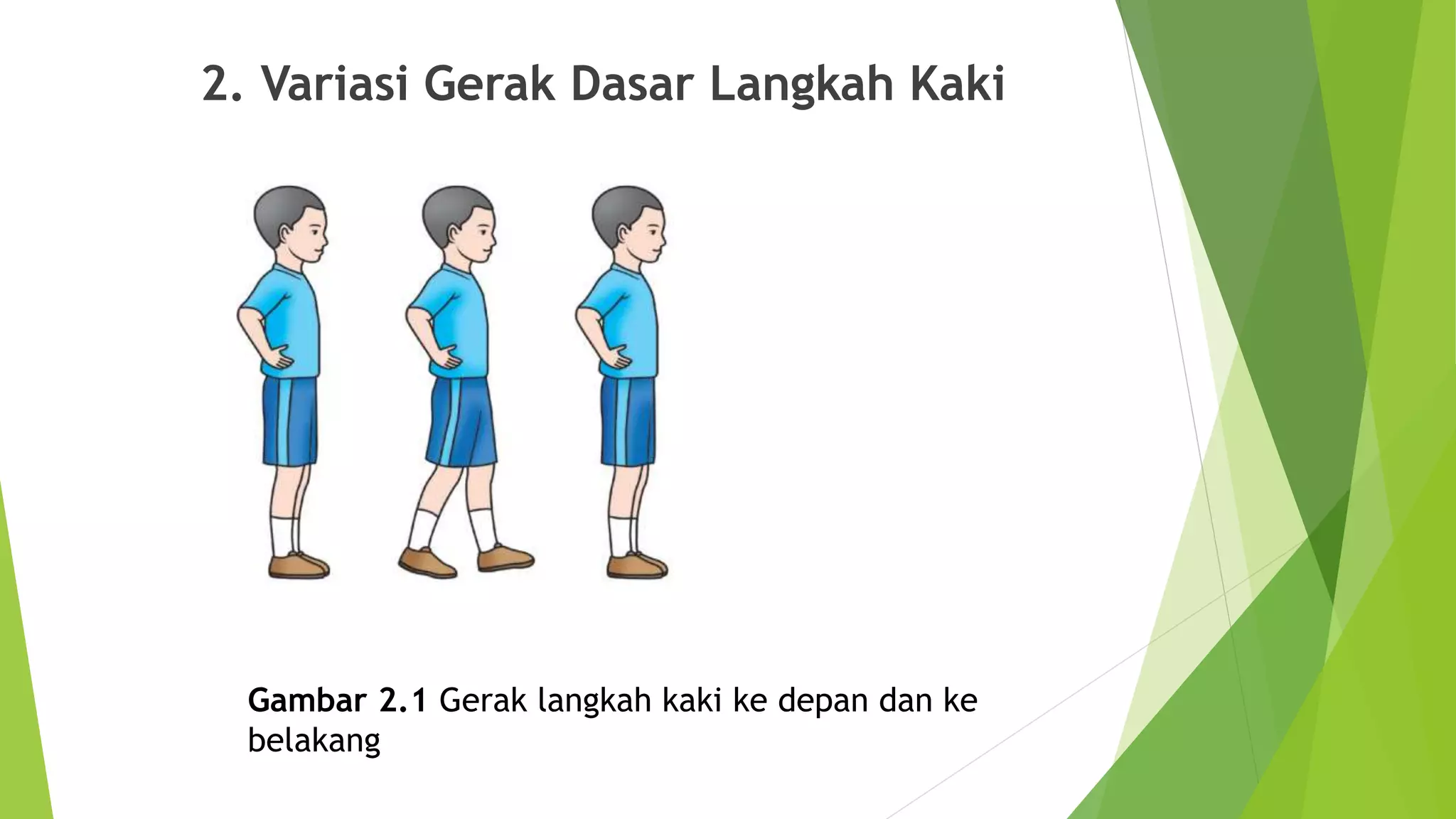 2. Variasi Gerak Dasar Langkah Kaki

Gambar 2.1 Gerak langkah kaki ke depan dan ke belakang